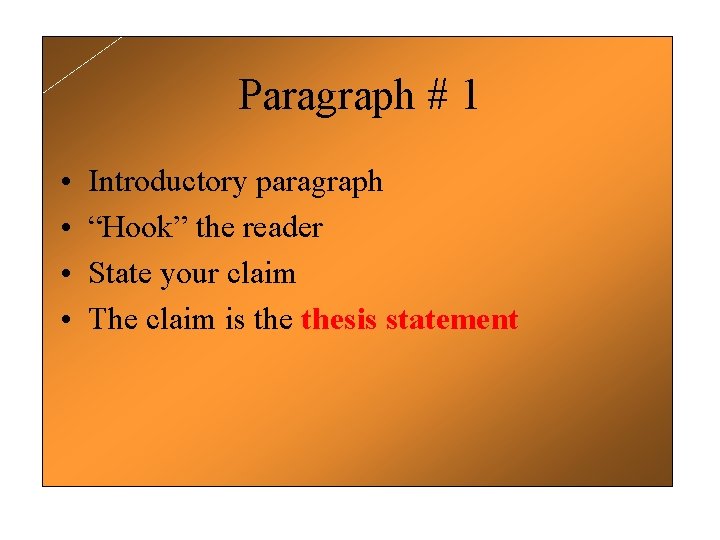 Paragraph # 1

• Introductory paragraph
• “Hook” the reader
• State your claim
• The claim is the thesis statement